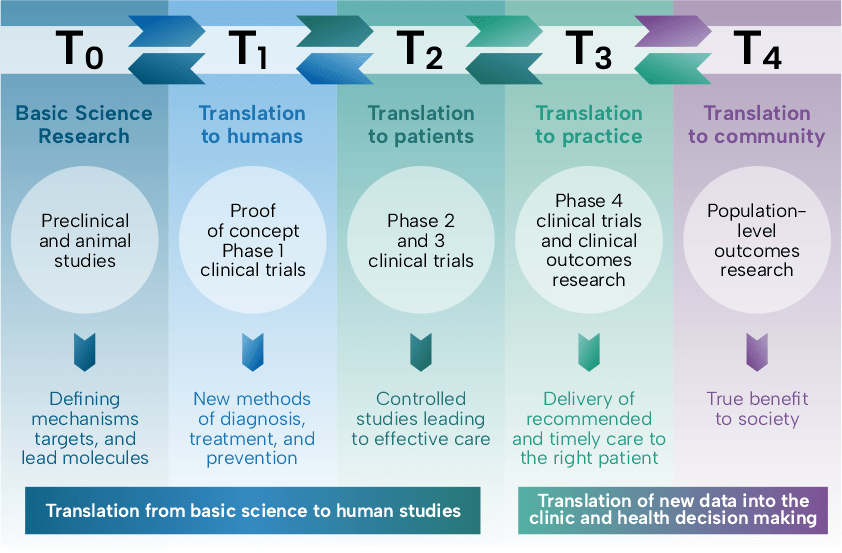 $T_0$

Basic Science Research

Preclinical and animal studies

Defining mechanisms targets, and lead molecules

$T_1$

Translation to humans

Proof of concept Phase 1 clinical trials

New methods of diagnosis, treatment, and prevention

$T_2$

Translation to patients

Phase 2 and 3 clinical trials

Controlled studies leading to effective care

$T_3$

Translation to practice

Phase 4 clinical trials and clinical outcomes research

Delivery of recommended and timely care to the right patient

$T_4$

Translation to community

Population-level outcomes research

True benefit to society

Translation from basic science to human studies

Translation of new data into the clinic and health decision making